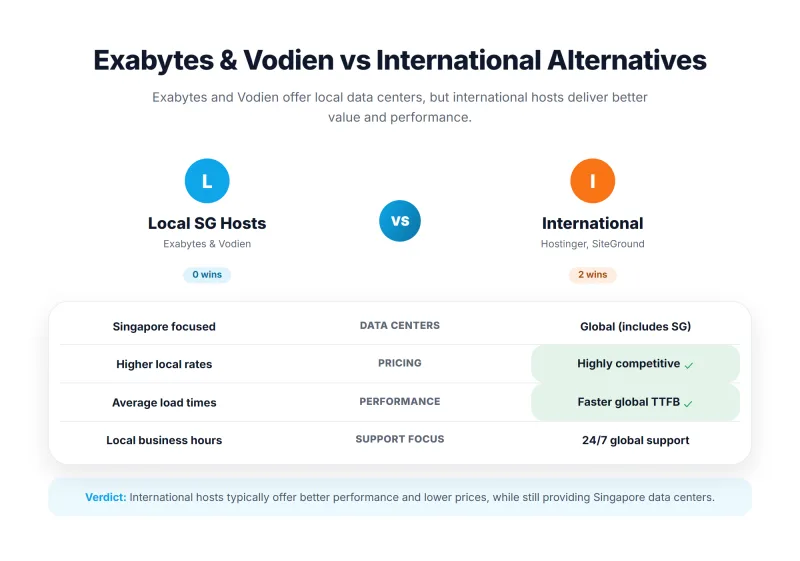 Exabytes & Vodien vs International Alternatives

Exabytes and Vodien offer local data centers, but international hosts deliver better value and performance.

L

Local SG Hosts

Exabytes & Vodien

0 wins

VS

I

International

Hostinger, SiteGround

2 wins

| Singapore focused | DATA CENTERS | Global (includes SG) |
|---|---|---|
| Higher local rates | PRICING | Highly competitive ✓ |
| Average load times | PERFORMANCE | Faster global TTFB ✓ |
| Local business hours | SUPPORT FOCUS | 24/7 global support |

Verdict: International hosts typically offer better performance and lower prices, while still providing Singapore data centers.